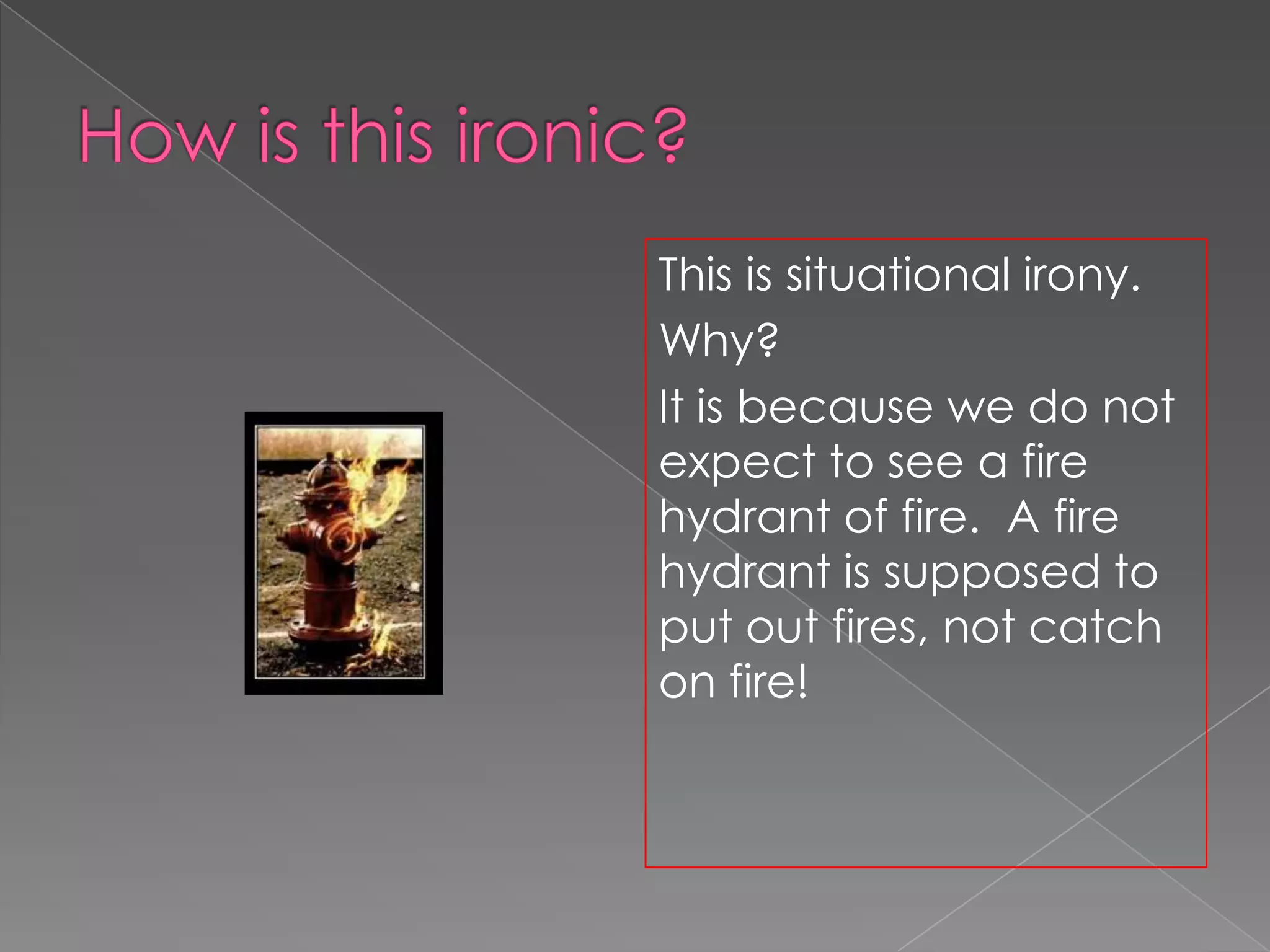 How is this ironic?

This is situational irony.

Why?

It is because we do not expect to see a fire hydrant of fire. A fire hydrant is supposed to put out fires, not catch on fire!